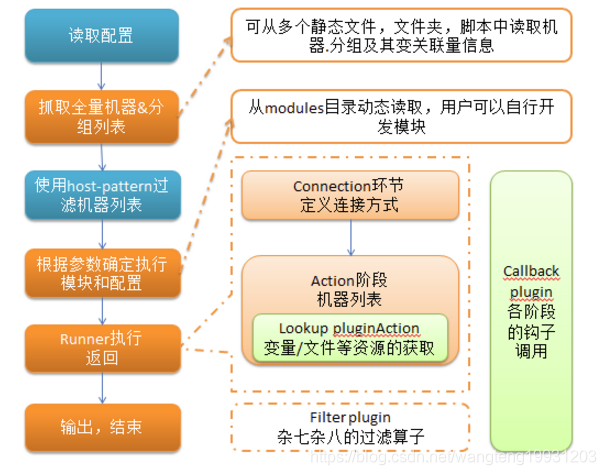 读取配置

抓取全量机器&分组列表

使用host-pattern过滤机器列表

根据参数确定执行模块和配置

Runner执行返回

输出，结束

可从多个静态文件，文件夹，脚本中读取机器.分组及其变关联量信息

从modules目录动态读取，用户可以自行开发模块

Connection环节
定义连接方式

Action阶段
机器列表

Lookup pluginAction
变量/文件等资源的获取

Filter plugin
杂七杂八的过滤算子

Callback plugin
各阶段的钩子调用

https://blog.csdn.net/wangteng19931203